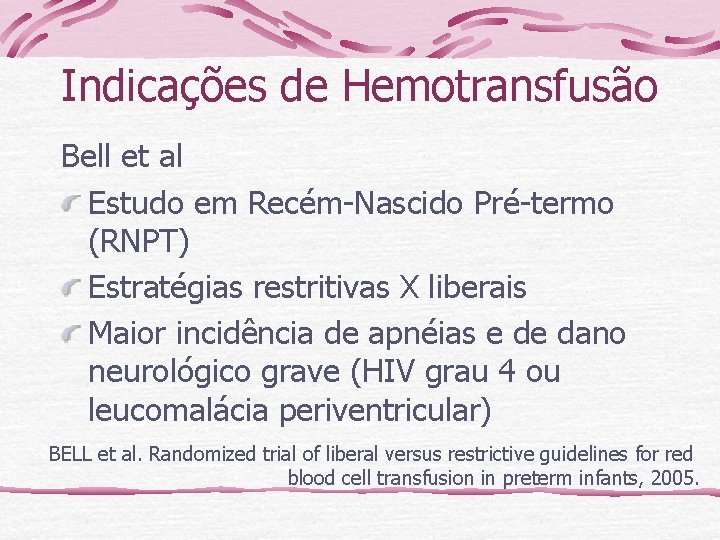 Indicações de Hemotransfusão

Bell et al

Estudo em Recém-Nascido Pré-termo (RNPT)

Estratégias restritivas X liberais

Maior incidência de apnéias e de dano neurológico grave (HIV grau 4 ou leucomalácia periventricular)

BELL et al. Randomized trial of liberal versus restrictive guidelines for red blood cell transfusion in preterm infants, 2005.